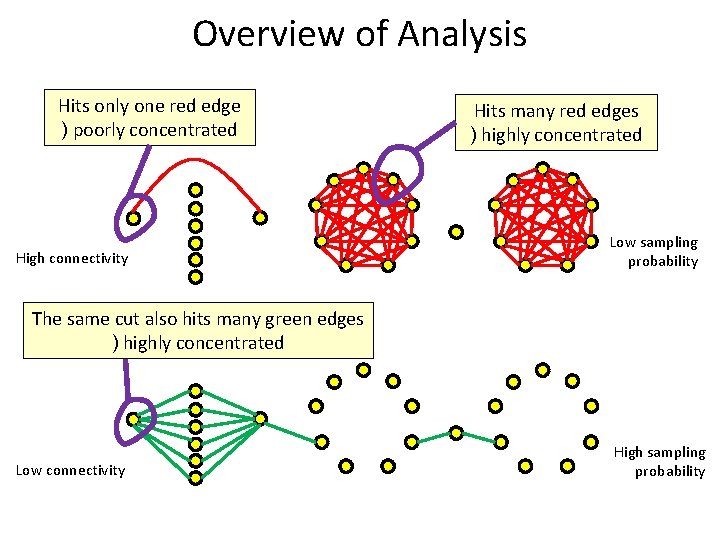 Overview of Analysis

Hits only one red edge
) poorly concentrated

Hits many red edges
) highly concentrated

High connectivity

Low sampling probability

The same cut also hits many green edges
) highly concentrated

Low connectivity

High sampling probability